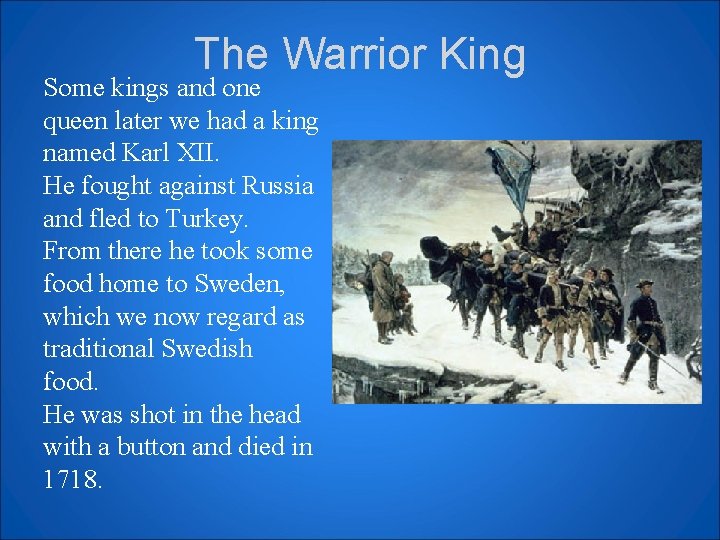 The Warrior King

Some kings and one queen later we had a king named Karl XII.
He fought against Russia and fled to Turkey.
From there he took some food home to Sweden, which we now regard as traditional Swedish food.
He was shot in the head with a button and died in 1718.